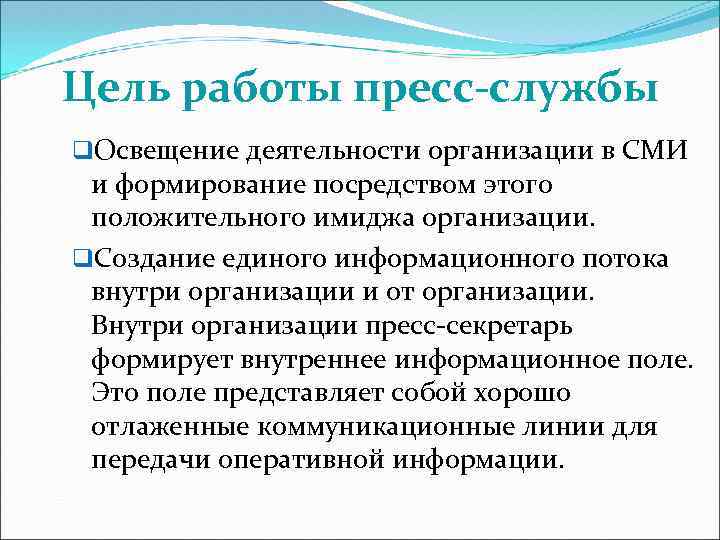 Цель работы пресс-службы

❑Освещение деятельности организации в СМИ и формирование посредством этого положительного имиджа организации.

❑Создание единого информационного потока внутри организации и от организации. Внутри организации пресс-секретарь формирует внутреннее информационное поле. Это поле представляет собой хорошо отлаженные коммуникационные линии для передачи оперативной информации.